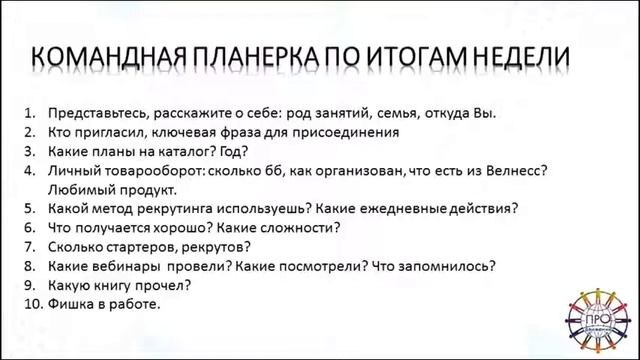 КОМАНДНАЯ ПЛАНЕРКА ПО ИТОГАМ НЕДЕЛИ

1. Представьтесь, расскажите о себе: род занятий, семья, откуда Вы.
2. Кто пригласил, ключевая фраза для присоединения
3. Какие планы на каталог? Год?
4. Личный товарооборот: сколько бб, как организован, что есть из Велнесс? Любимый продукт.
5. Какой метод рекрутинга используешь? Какие ежедневные действия?
6. Что получается хорошо? Какие сложности?
7. Сколько стартеров, рекрутов?
8. Какие вебинары провели? Какие посмотрели? Что запомнилось?
9. Какую книгу прочел?
10. Фишка в работе.

ПРО